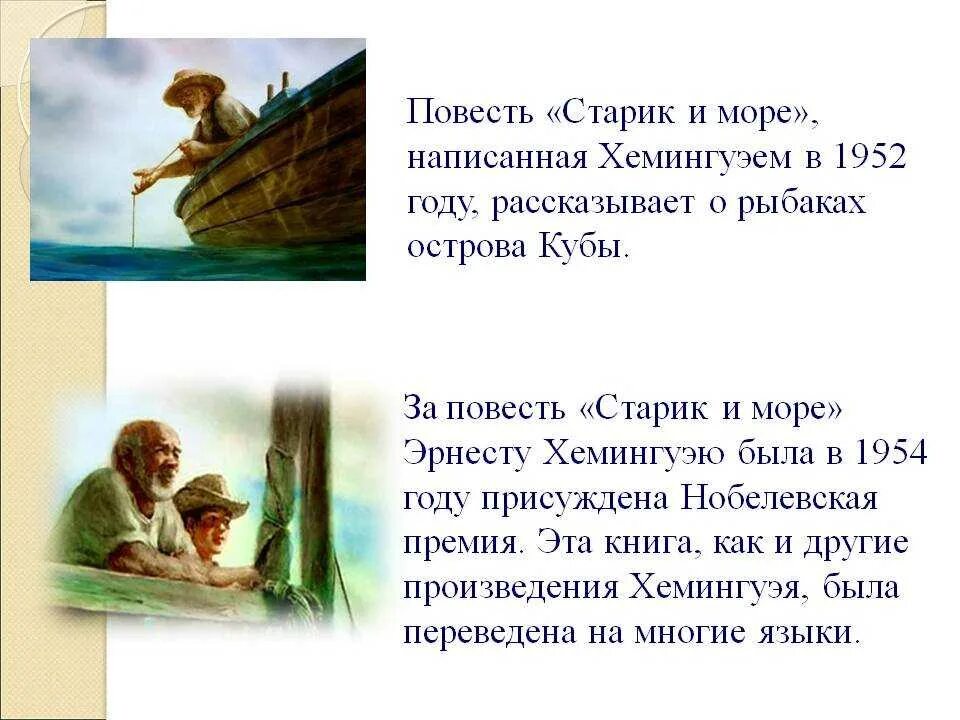 Повесть «Старик и море», написанная Хемингуэем в 1952 году, рассказывает о рыбаках острова Кубы.

За повесть «Старик и море» Эрнесту Хемингуэю была в 1954 году присуждена Нобелевская премия. Эта книга, как и другие произведения Хемингуэя, была переведена на многие языки.